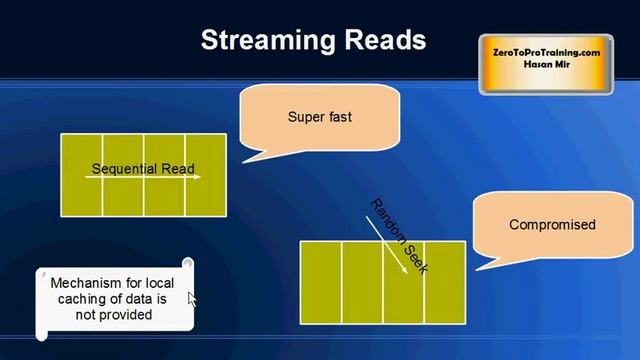 Streaming Reads

ZeroToProTraining.com
Hasan Mir

Super fast

Sequential Read

Random Seek

Compromised

Mechanism for local caching of data is not provided